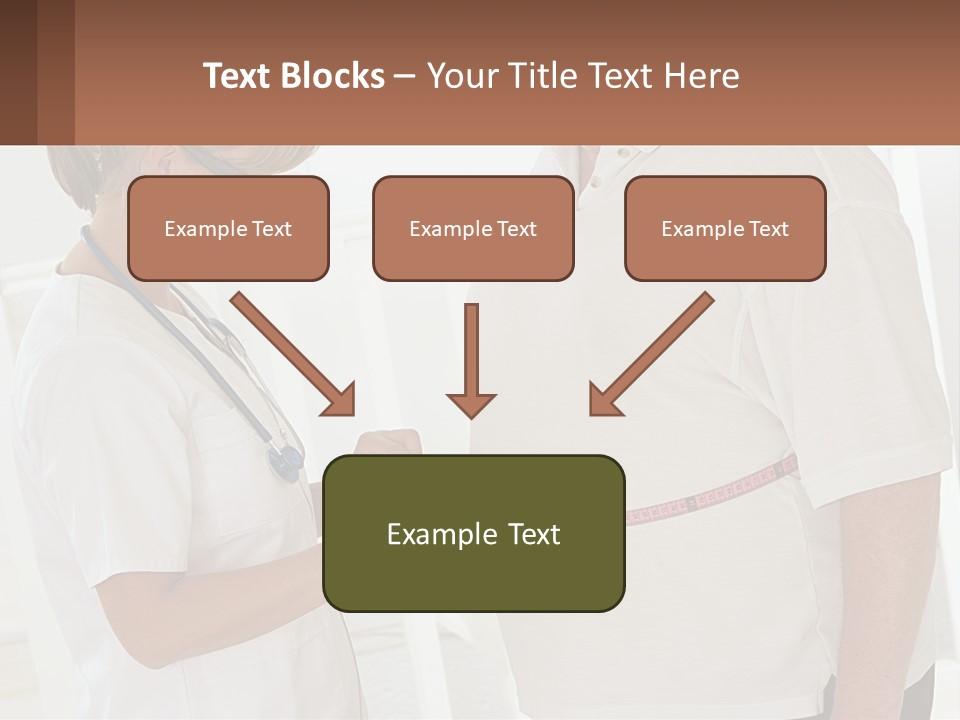 Text Blocks – Your Title Text Here

Example Text

Example Text

Example Text

Example Text